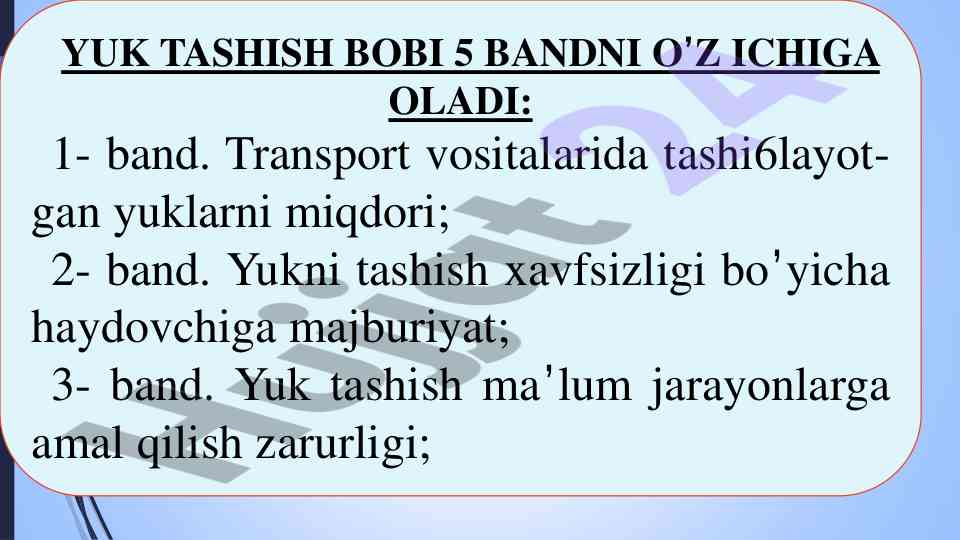 YUK TASHISH BOBI 5 BANDNI O'Z ICHIGA OLADI:

1- band. Transport vositalarida tashi6layotgan yuklarni miqdori;

2- band. Yukni tashish xavfsizligi bo'yicha haydovchiga majburiyat;

3- band. Yuk tashish ma'lum jarayonlarga amal qilish zarurligi;

Hujjat 24